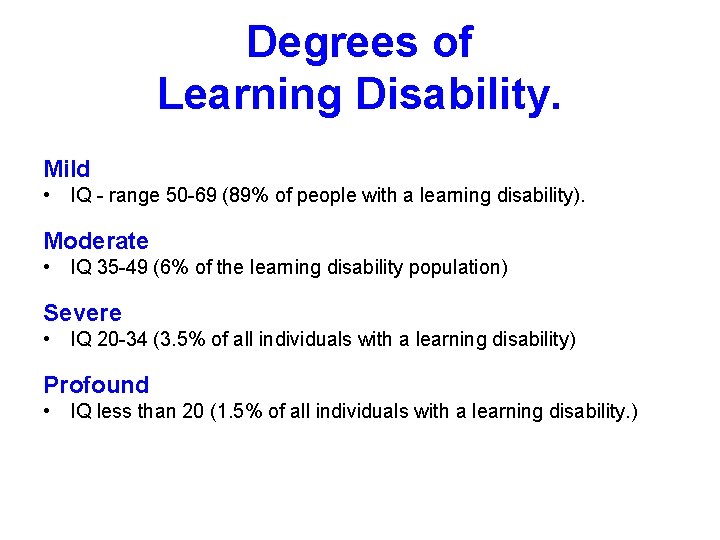 Degrees of Learning Disability.

Mild
• IQ - range 50-69 (89% of people with a learning disability).

Moderate
• IQ 35-49 (6% of the learning disability population)

Severe
• IQ 20-34 (3.5% of all individuals with a learning disability)

Profound
• IQ less than 20 (1.5% of all individuals with a learning disability.)